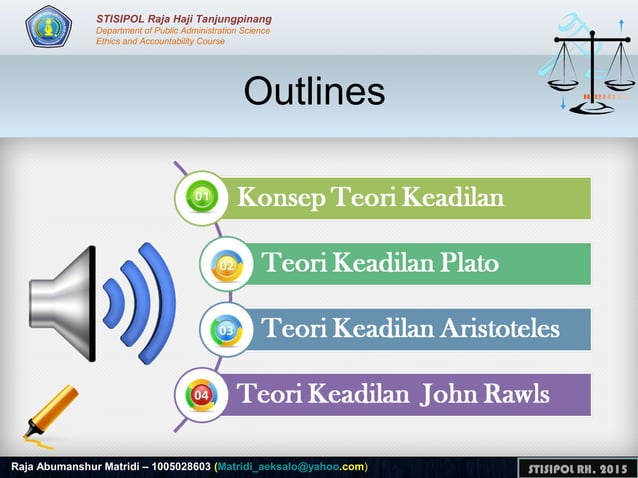 STISIPOL Raja Haji Tanjungpinang
Department of Public Administration Science
Ethics and Accountability Course

Outlines

01 Konsep Teori Keadilan

02 Teori Keadilan Plato

03 Teori Keadilan Aristoteles

04 Teori Keadilan John Rawls

Raja Abumanshur Matridi – 1005028603 (Matridi_aeksalo@yahoo.com)

STISIPOL RH. 2015